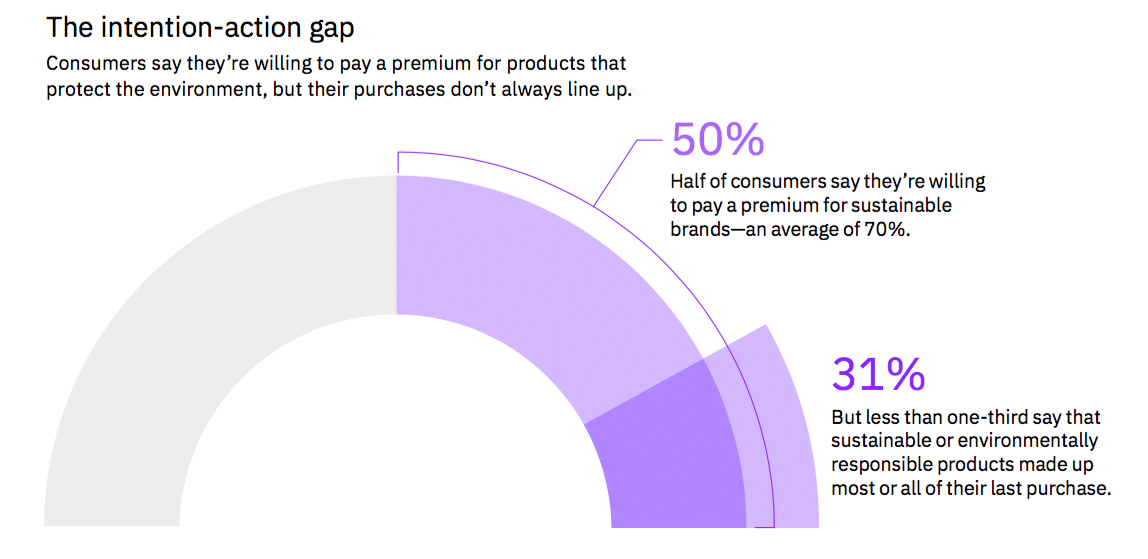 The intention-action gap

Consumers say they're willing to pay a premium for products that protect the environment, but their purchases don't always line up.

50%

Half of consumers say they're willing to pay a premium for sustainable brands—an average of 70%.

31%

But less than one-third say that sustainable or environmentally responsible products made up most or all of their last purchase.